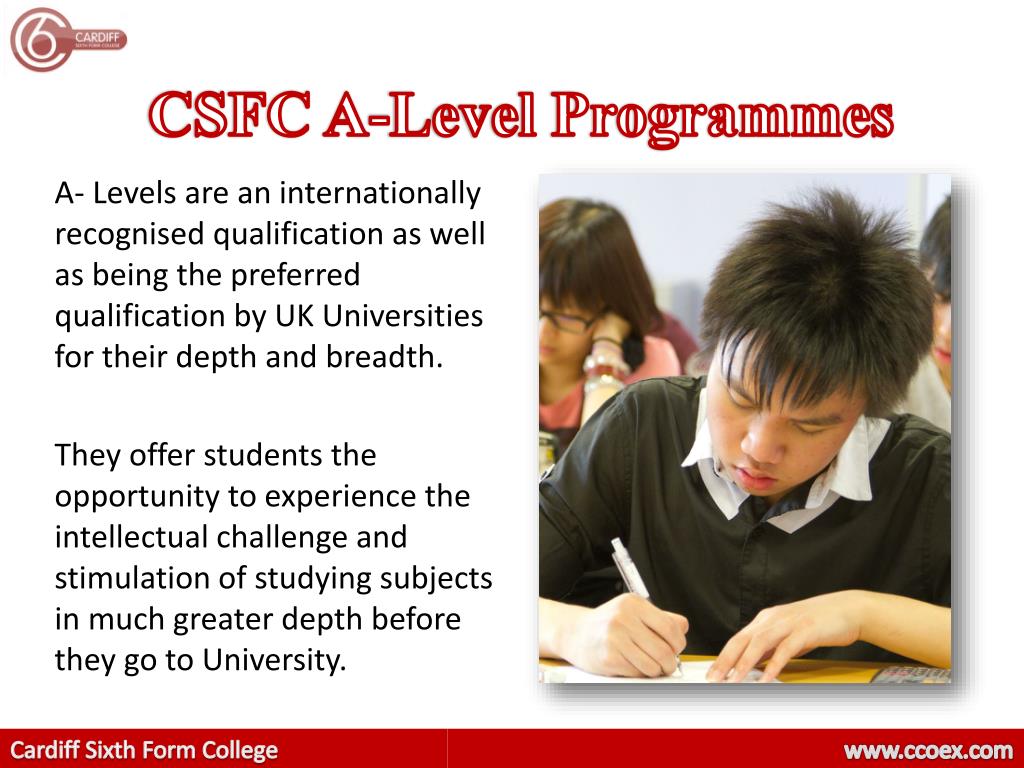 6 CARDIFF SIXTH FORM COLLEGE

CSFC A-Level Programmes

A- Levels are an internationally recognised qualification as well as being the preferred qualification by UK Universities for their depth and breadth.

They offer students the opportunity to experience the intellectual challenge and stimulation of studying subjects in much greater depth before they go to University.

Cardiff Sixth Form College

www.ccoex.com